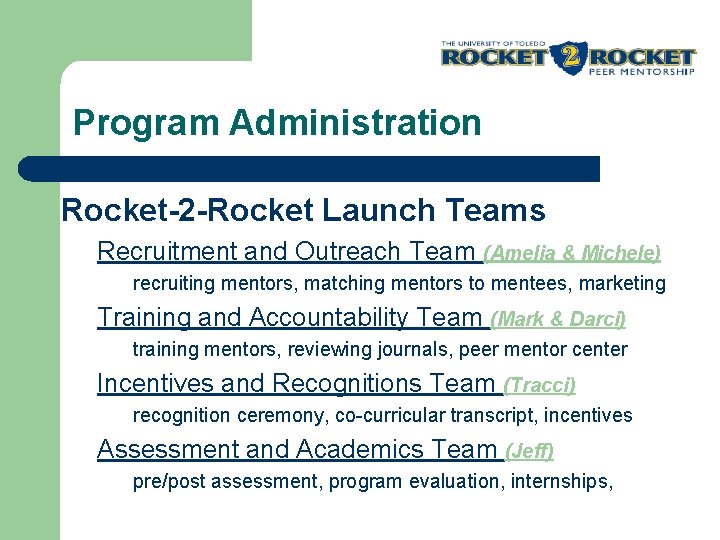 THE UNIVERSITY OF TOLEDO
ROCKET 2 ROCKET
PEER MENTORSHIP

Program Administration

Rocket-2-Rocket Launch Teams

Recruitment and Outreach Team (Amelia & Michele)

recruiting mentors, matching mentors to mentees, marketing

Training and Accountability Team (Mark & Darci)

training mentors, reviewing journals, peer mentor center

Incentives and Recognitions Team (Tracci)

recognition ceremony, co-curricular transcript, incentives

Assessment and Academics Team (Jeff)

pre/post assessment, program evaluation, internships,